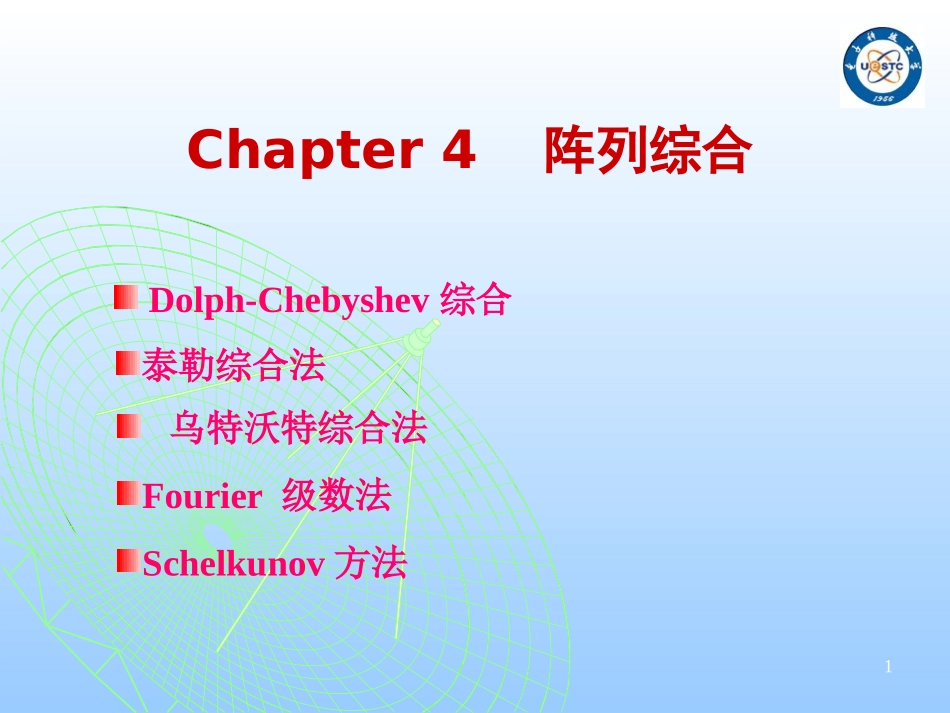 UESTC
1956

Chapter 4 阵列综合

Dolph-Chebyshev 综合

泰勒综合法

乌特沃特综合法

Fourier 级数法

Schelkunov 方法

1